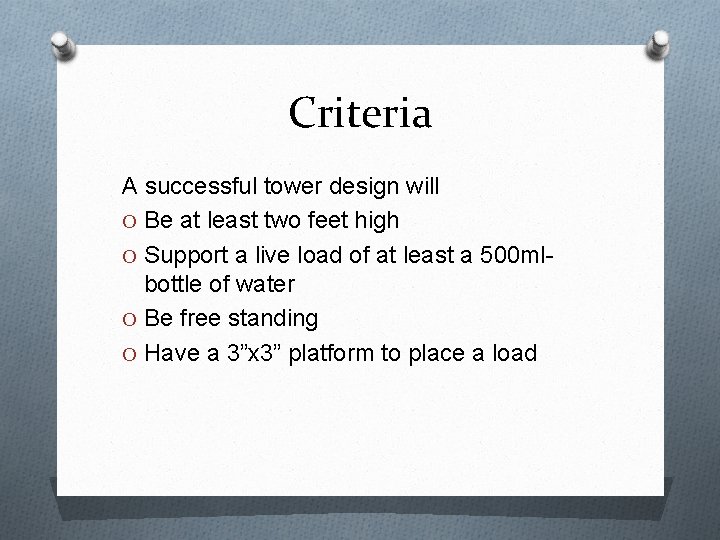 Criteria

A successful tower design will

O Be at least two feet high

O Support a live load of at least a 500ml-bottle of water

O Be free standing

O Have a 3”x3” platform to place a load